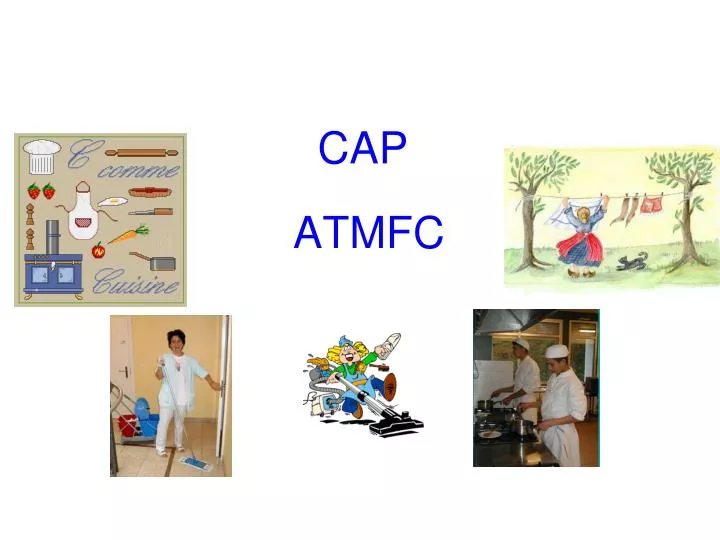 C comme Cuisine

CAP

ATMFC